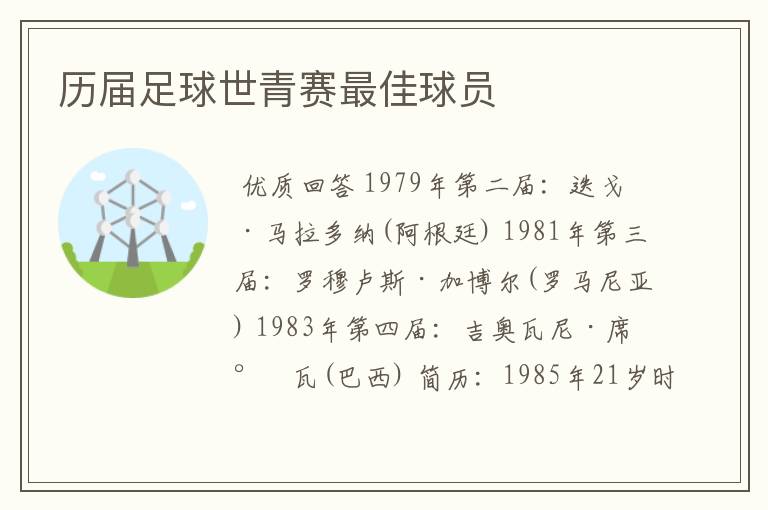 历届足球世青赛最佳球员

优质回答 1979年第二届：迭戈·马拉多纳(阿根廷) 1981年第三届：罗穆卢斯·加博尔(罗马尼亚) 1983年第四届：吉奥瓦尼·席。 瓦(巴西) 简历：1985年21岁时